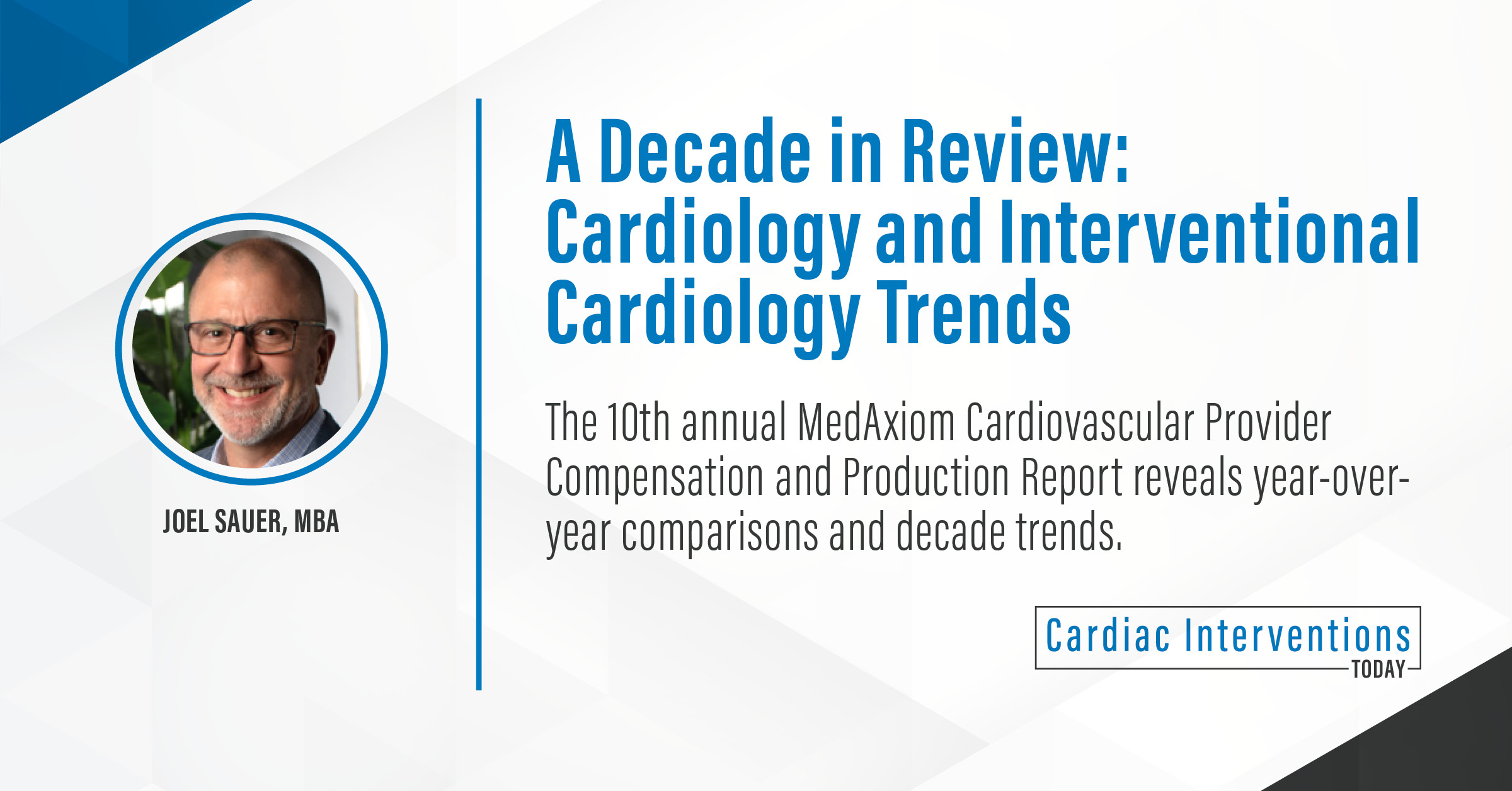 JOEL SAUER, MBA

A Decade in Review: Cardiology and Interventional Cardiology Trends

The 10th annual MedAxiom Cardiovascular Provider Compensation and Production Report reveals year-over-year comparisons and decade trends.

Cardiac Interventions TODAY